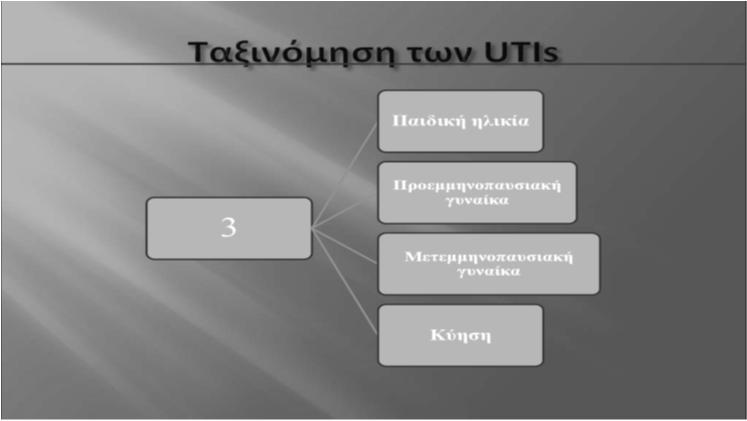 Ταξινόμηση των UTIs

3

Παιδική ηλικία

Προεμμηνοπαυσιακή γυναίκα

Μετεμμηνοπαυσιακή γυναίκα

Κύηση